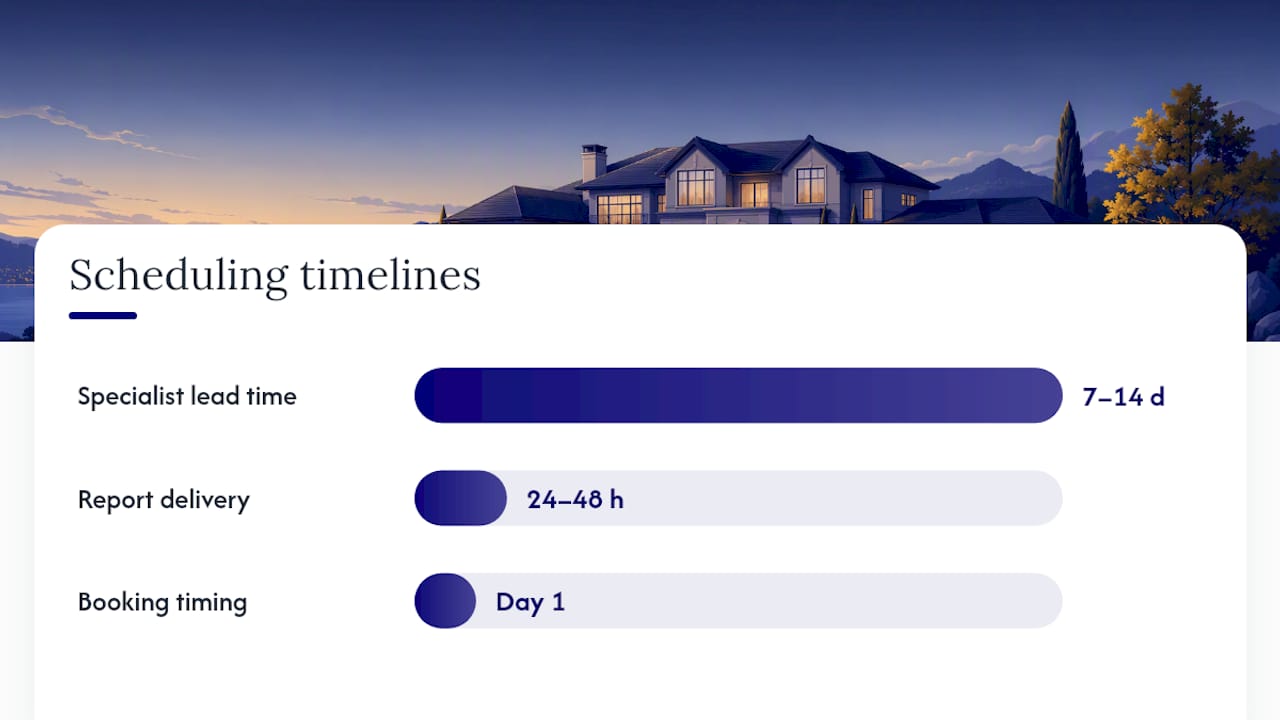 Scheduling timelines

Specialist lead time 7–14 d

Report delivery 24–48 h

Booking timing Day 1